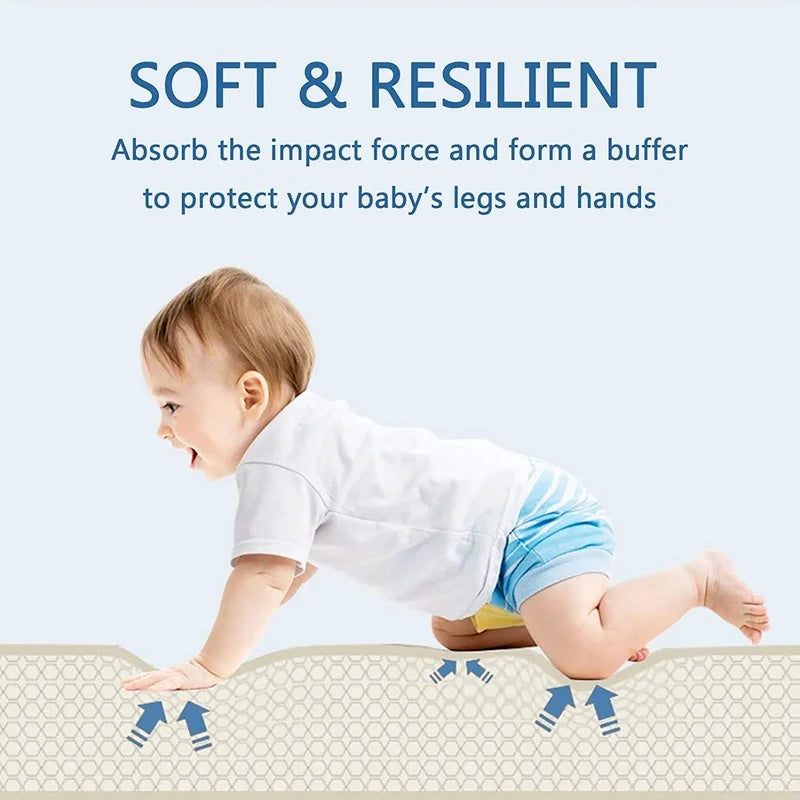 SOFT & RESILIENT

Absorb the impact force and form a buffer to protect your baby's legs and hands